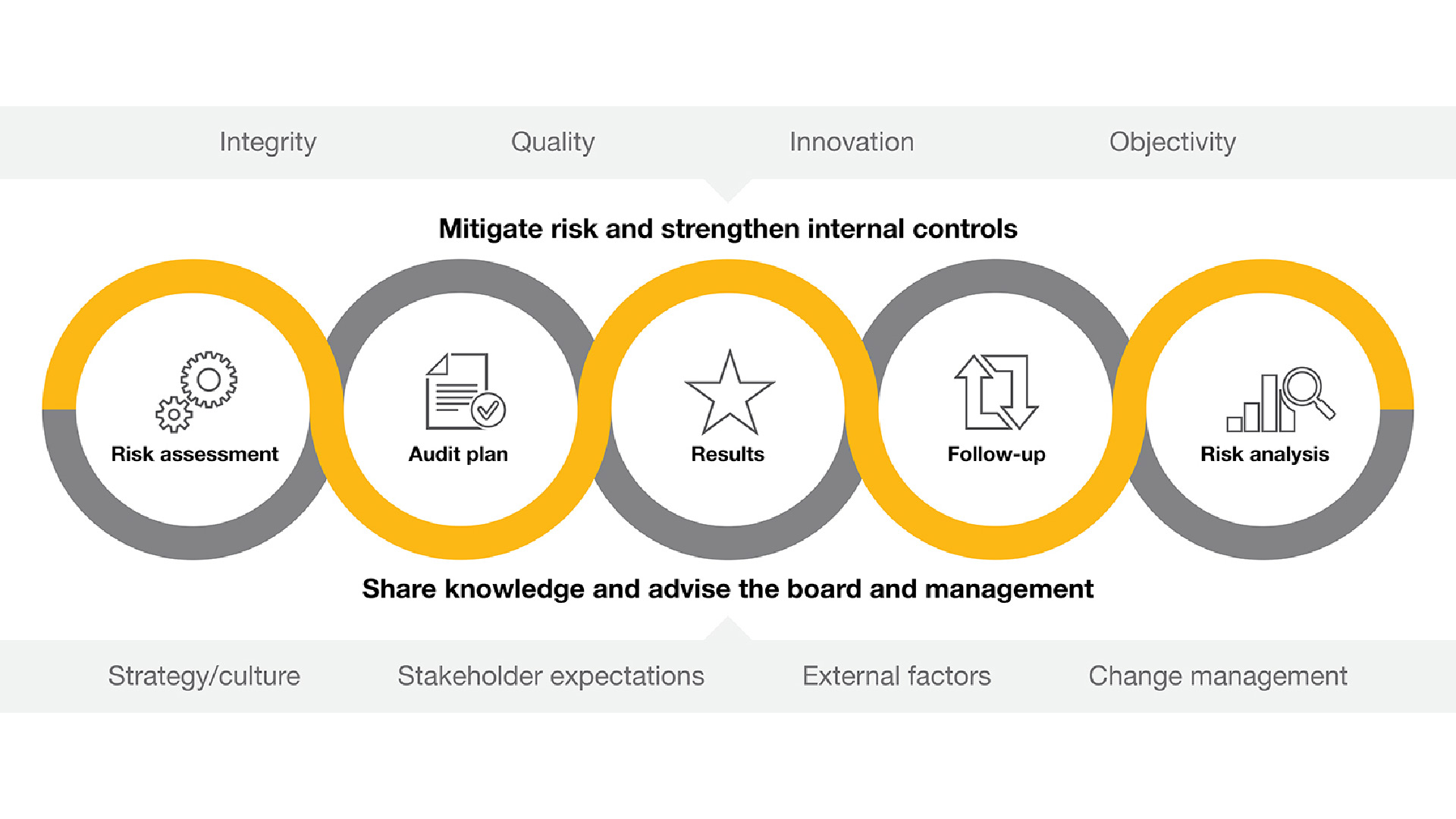 Integrity Quality Innovation Objectivity

Mitigate risk and strengthen internal controls

Risk assessment

Audit plan

Results

Follow-up

Risk analysis

Share knowledge and advise the board and management

Strategy/culture Stakeholder expectations External factors Change management